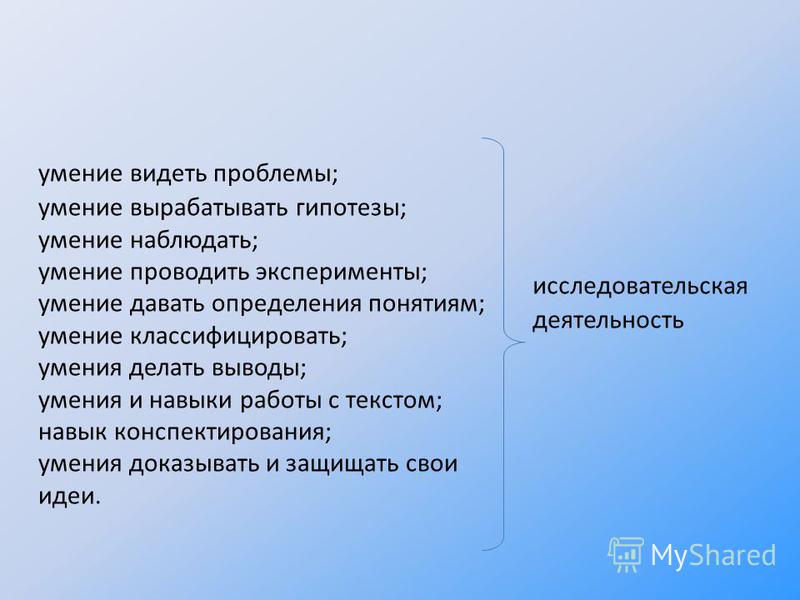 умение видеть проблемы;
умение вырабатывать гипотезы;
умение наблюдать;
умение проводить эксперименты;
умение давать определения понятиям;
умение классифицировать;
умения делать выводы;
умения и навыки работы с текстом;
навык конспектирования;
умения доказывать и защищать свои идеи.

исследовательская деятельность

MyShared